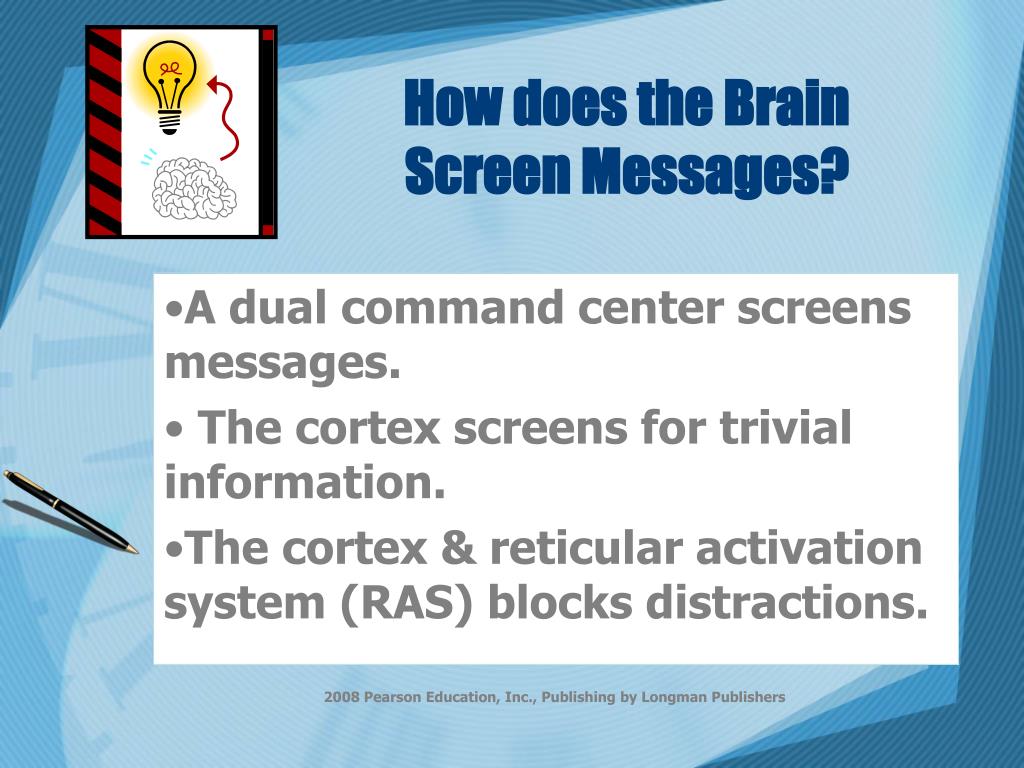 How does the Brain Screen Messages?

•A dual command center screens messages.

• The cortex screens for trivial information.

•The cortex & reticular activation system (RAS) blocks distractions.

2008 Pearson Education, Inc., Publishing by Longman Publishers